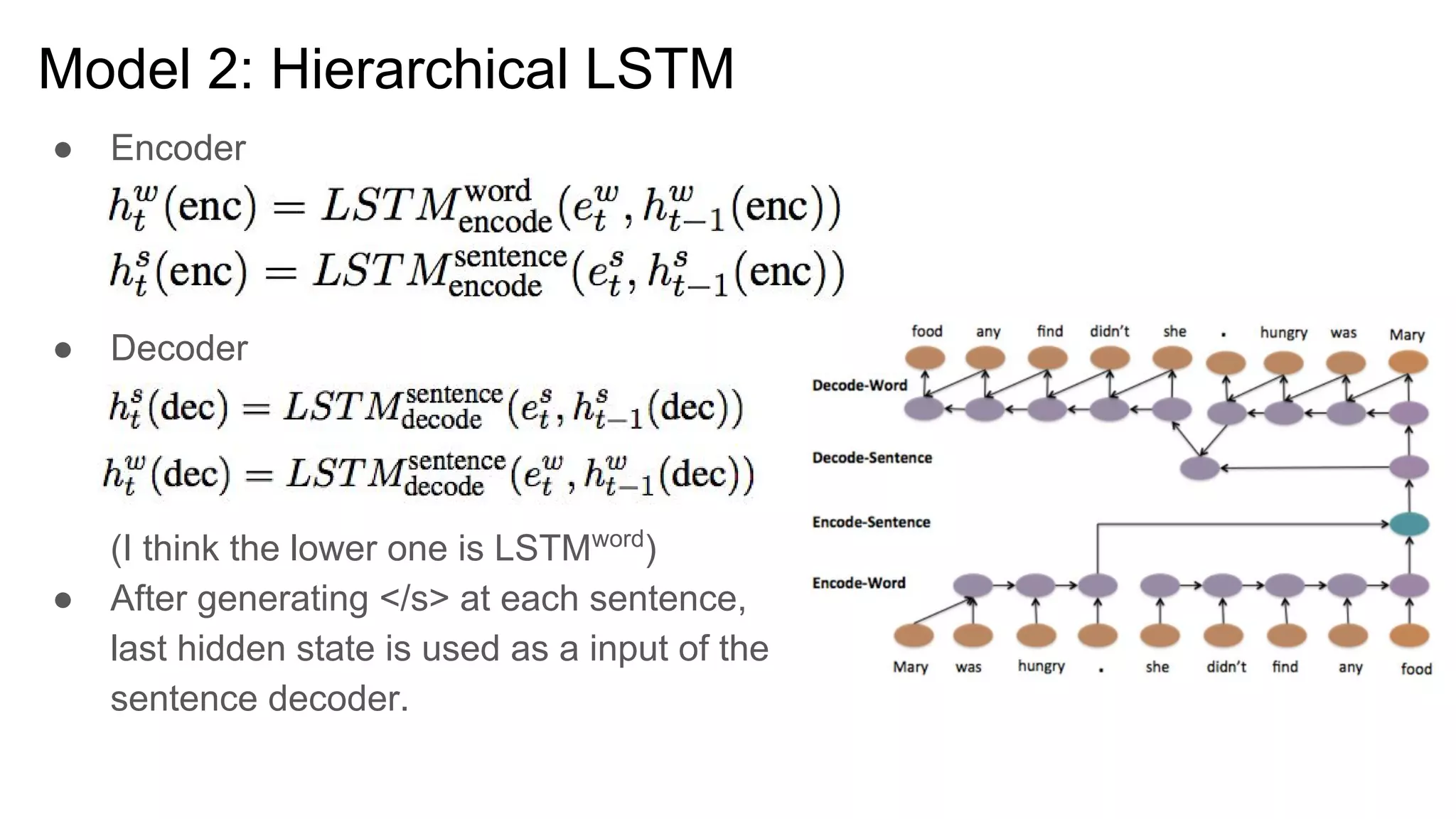 Model 2: Hierarchical LSTM

● Encoder

$h_t^w(\text{enc}) = LSTM_{\text{encode}}^{\text{word}}(e_t^w, h_{t-1}^w(\text{enc}))$

$h_t^s(\text{enc}) = LSTM_{\text{encode}}^{\text{sentence}}(e_t^s, h_{t-1}^s(\text{enc}))$

● Decoder

$h_t^s(\text{dec}) = LSTM_{\text{decode}}^{\text{sentence}}(e_t^s, h_{t-1}^s(\text{dec}))$

$h_t^w(\text{dec}) = LSTM_{\text{decode}}^{\text{sentence}}(e_t^w, h_{t-1}^w(\text{dec}))$

(I think the lower one is LSTM$^{\text{word}}$)

● After generating </s> at each sentence, last hidden state is used as a input of the sentence decoder.

food any find didn't she . hungry was Mary

Decode-Word

Decode-Sentence

Encode-Sentence

Encode-Word

Mary was hungry . she didn't find any food